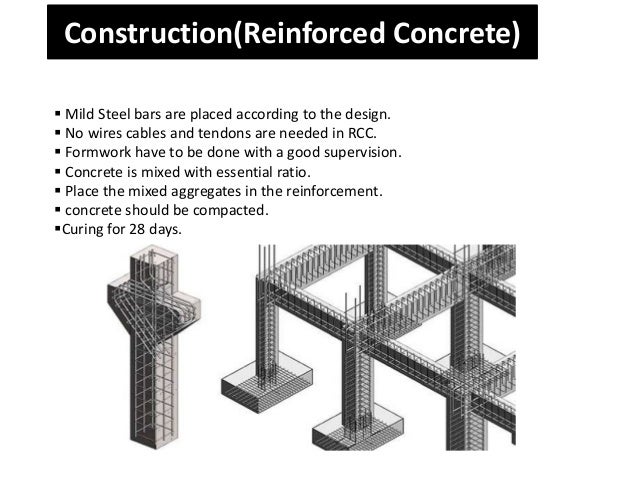 Construction(Reinforced Concrete)

▪ Mild Steel bars are placed according to the design.
▪ No wires cables and tendons are needed in RCC.
▪ Formwork have to be done with a good supervision.
▪ Concrete is mixed with essential ratio.
▪ Place the mixed aggregates in the reinforcement.
▪ concrete should be compacted.
▪Curing for 28 days.